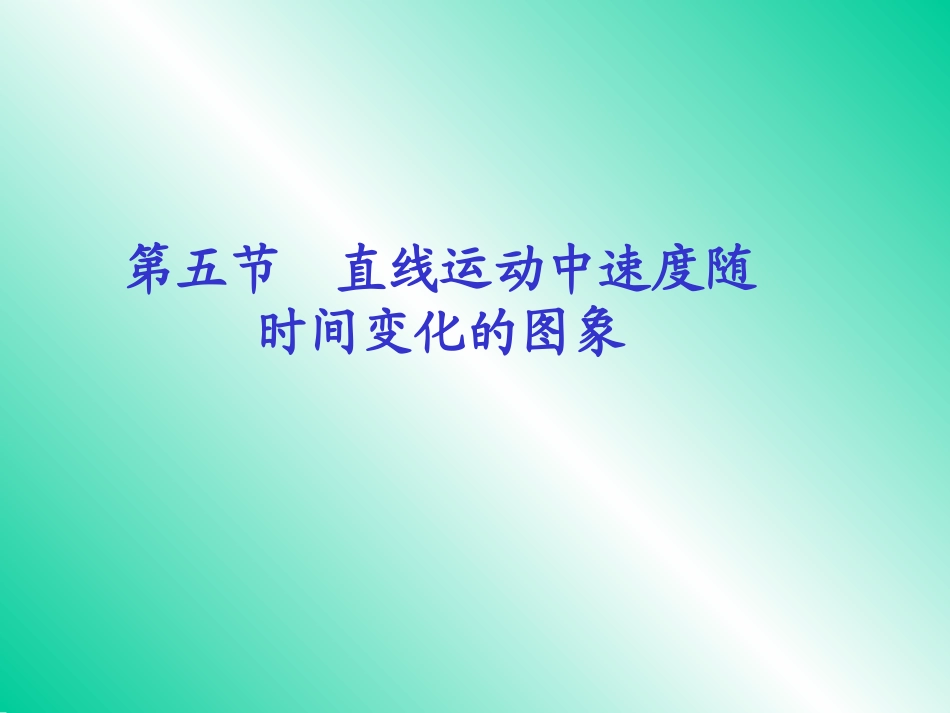 第五节　直线运动中速度随时间变化的图象